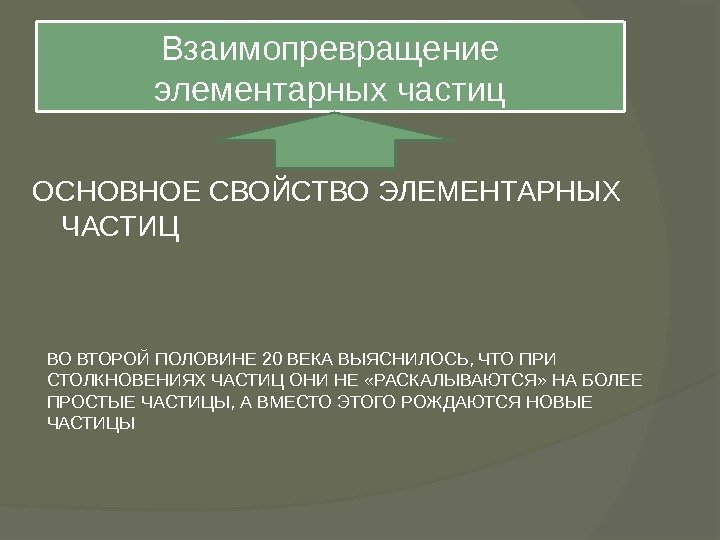 Взаимопревращение элементарных частиц

ОСНОВНОЕ СВОЙСТВО ЭЛЕМЕНТАРНЫХ ЧАСТИЦ

ВО ВТОРОЙ ПОЛОВИНЕ 20 ВЕКА ВЫЯСНИЛОСЬ, ЧТО ПРИ СТОЛКНОВЕНИЯХ ЧАСТИЦ ОНИ НЕ «РАСКАЛЫВАЮТСЯ» НА БОЛЕЕ ПРОСТЫЕ ЧАСТИЦЫ, А ВМЕСТО ЭТОГО РОЖДАЮТСЯ НОВЫЕ ЧАСТИЦЫ